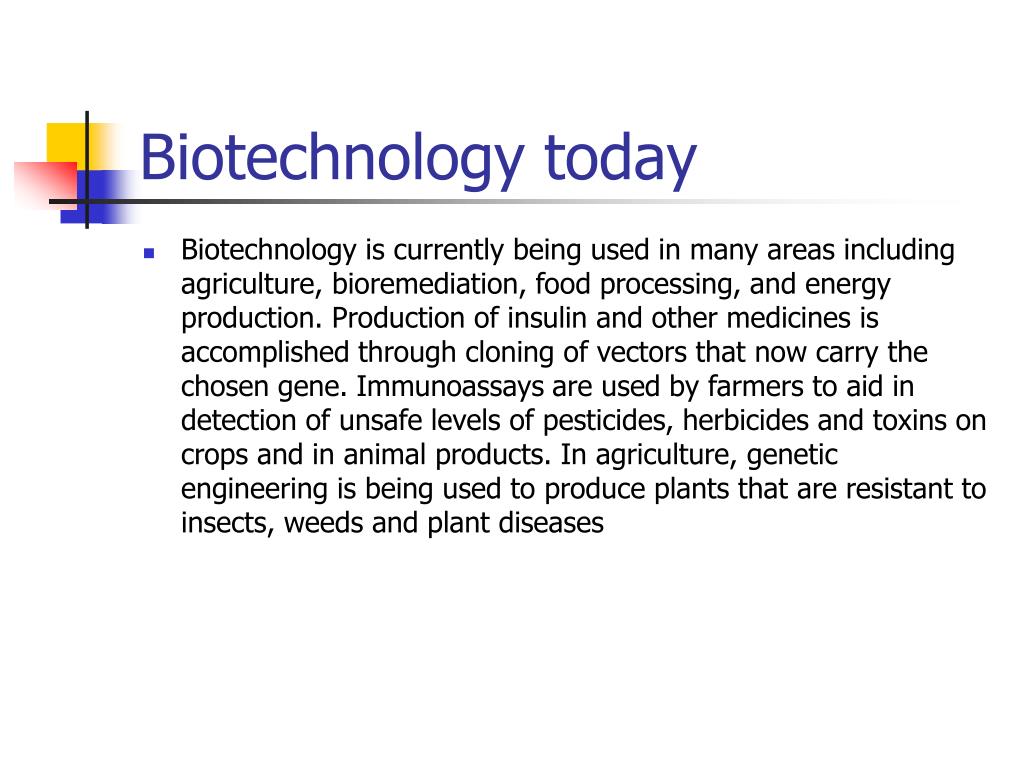 Biotechnology today

Biotechnology is currently being used in many areas including agriculture, bioremediation, food processing, and energy production. Production of insulin and other medicines is accomplished through cloning of vectors that now carry the chosen gene. Immunoassays are used by farmers to aid in detection of unsafe levels of pesticides, herbicides and toxins on crops and in animal products. In agriculture, genetic engineering is being used to produce plants that are resistant to insects, weeds and plant diseases